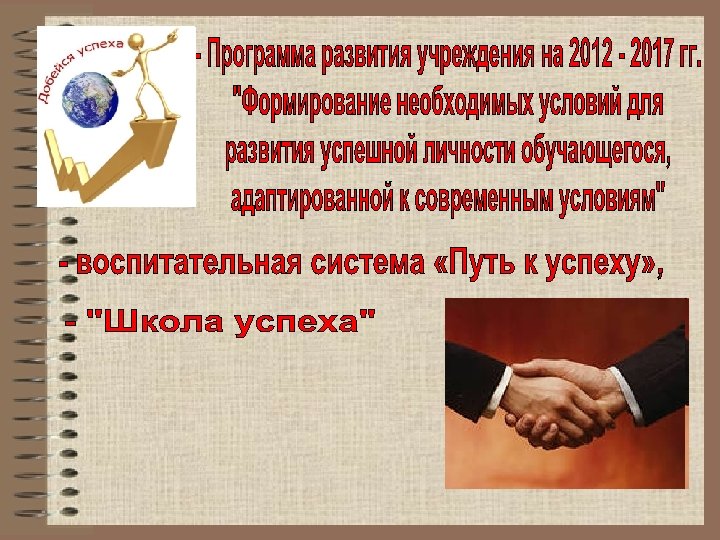 Добейся успеха

- Программа развития учреждения на 2012 - 2017 гг. "Формирование необходимых условий для развития успешной личности обучающегося, адаптированной к современным условиям"

- воспитательная система «Путь к успеху»,

- "Школа успеха"